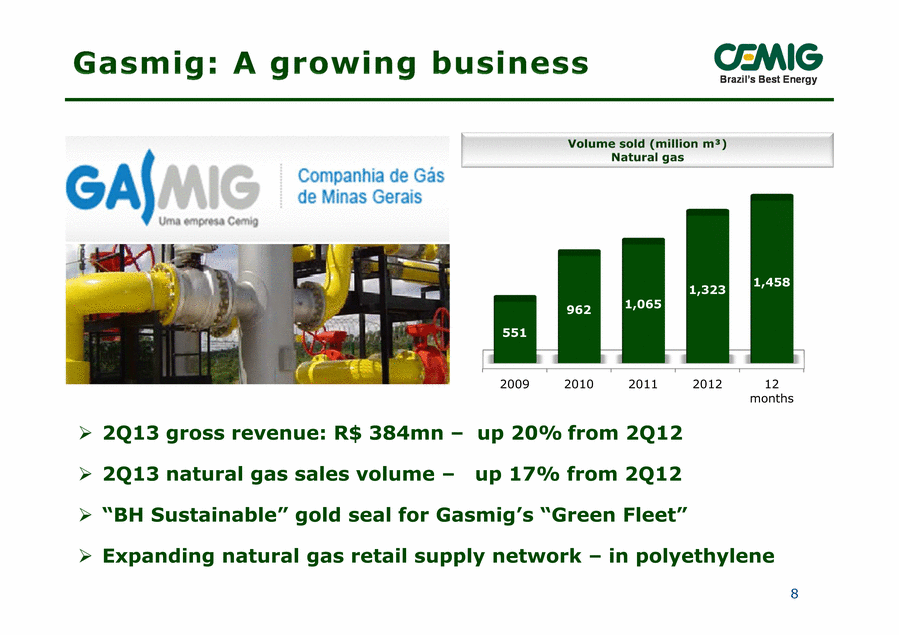 Gasmig: A growing business

CEMIG
Brazil's Best Energy

GASMIG
Uma empresa Cemig
Companhia de Gás de Minas Gerais

Volume sold (million m³)
Natural gas

551
962
1,065
1,323
1,458

2009
2010
2011
2012
12 months

➢ 2Q13 gross revenue: R$ 384mn – up 20% from 2Q12

➢ 2Q13 natural gas sales volume – up 17% from 2Q12

➢ "BH Sustainable" gold seal for Gasmig's "Green Fleet"

➢ Expanding natural gas retail supply network – in polyethylene

8